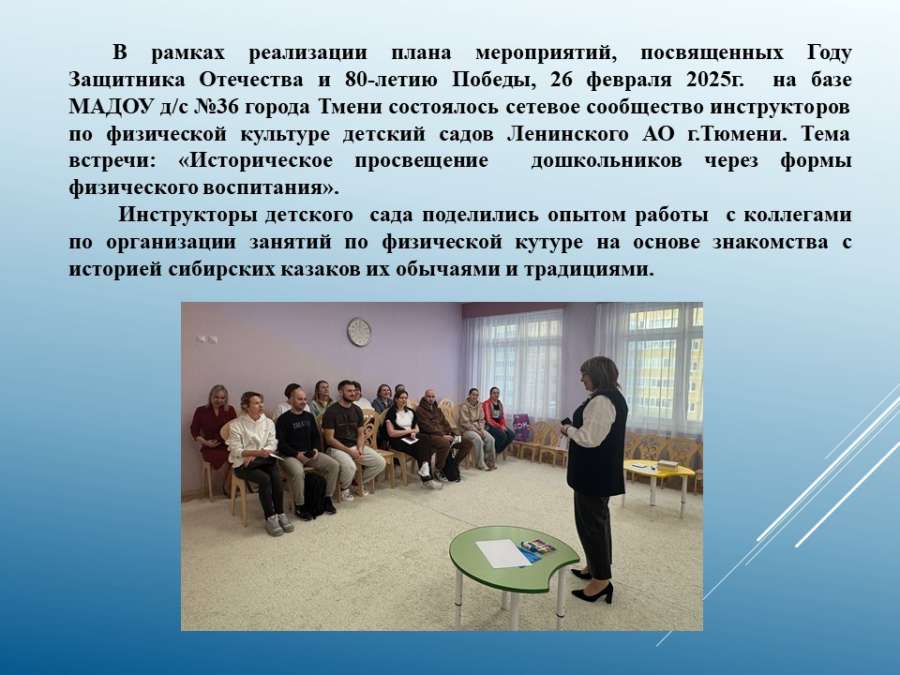 В рамках реализации плана мероприятий, посвященных Году Защитника Отечества и 80-летию Победы, 26 февраля 2025г. на базе МАДОУ д/с №36 города Тмени состоялось сетевое сообщество инструкторов по физической культуре детский садов Ленинского АО г.Тюмени. Тема встречи: «Историческое просвещение дошкольников через формы физического воспитания».

Инструкторы детского сада поделились опытом работы с коллегами по организации занятий по физической кутуре на основе знакомства с историей сибирских казаков их обычаями и традициями.